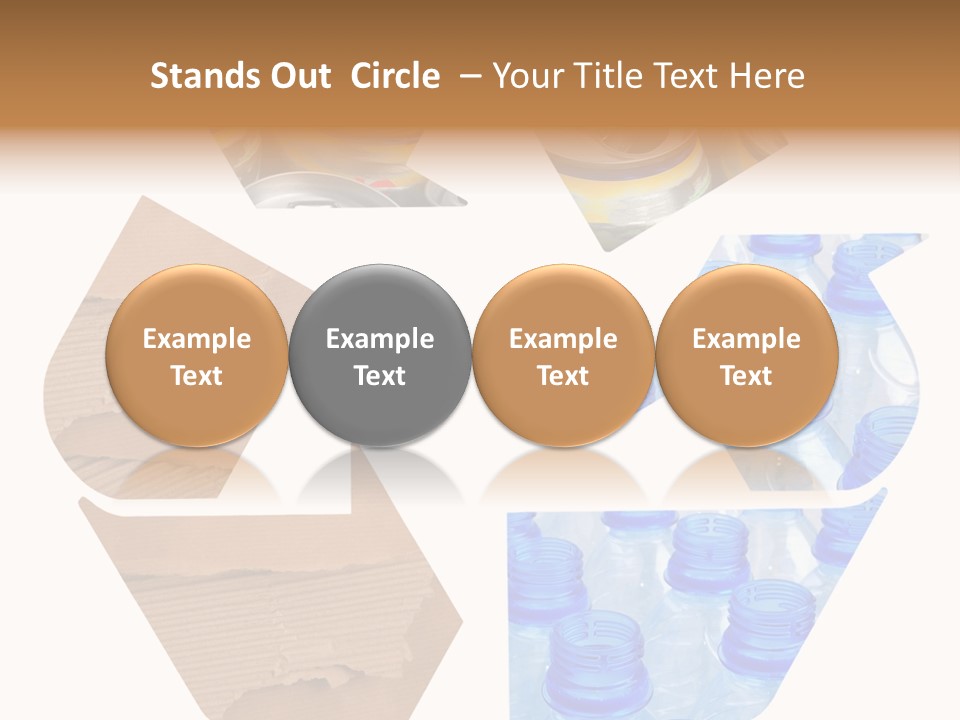 Stands Out Circle – Your Title Text Here

Example Text

Example Text

Example Text

Example Text